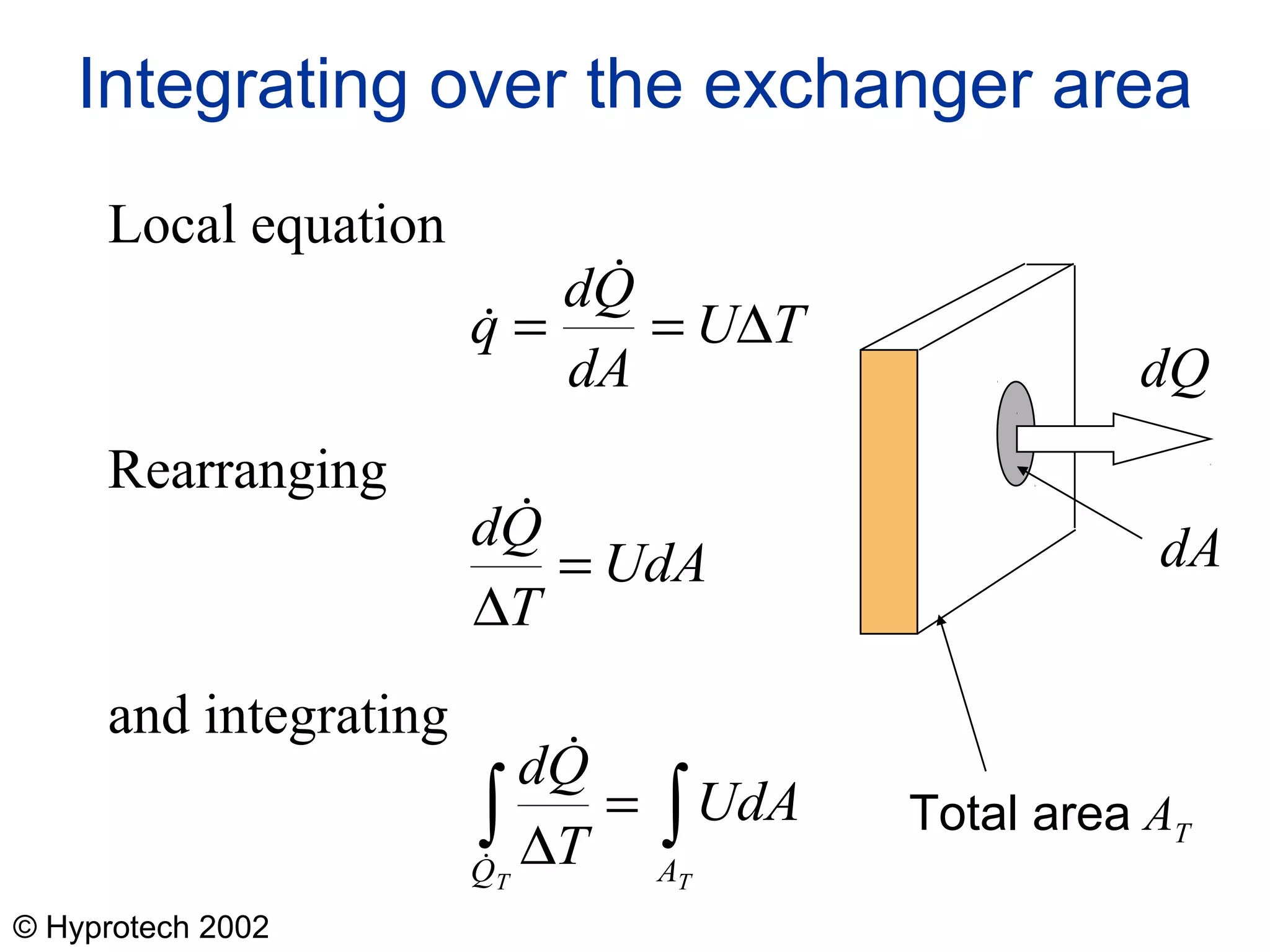 Integrating over the exchanger area

Local equation

$\dot{q} = \frac{d\dot{Q}}{dA} = U\Delta T$

Rearranging

$\frac{d\dot{Q}}{\Delta T} = UdA$

and integrating

$\int_{\dot{Q}_T} \frac{d\dot{Q}}{\Delta T} = \int_{A_T} UdA$

$dQ$

$dA$

Total area $A_T$

© Hyprotech 2002